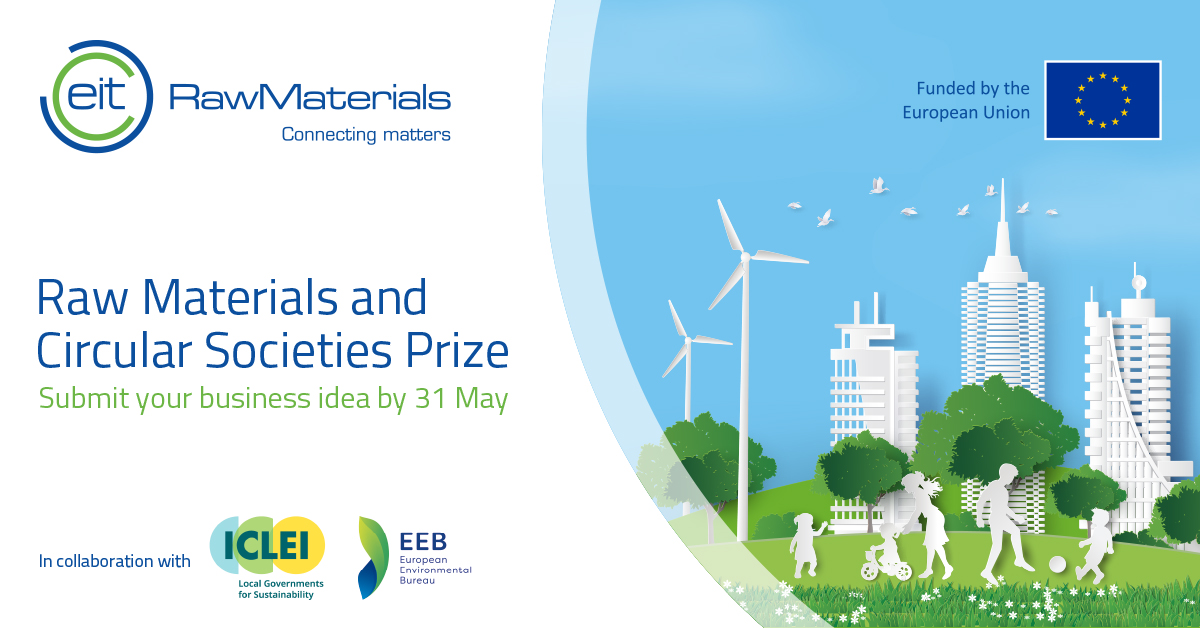 eit RawMaterials
Connecting matters

Funded by the European Union

Raw Materials and Circular Societies Prize
Submit your business idea by 31 May

In collaboration with

ICLEI
Local Governments for Sustainability

EEB
European Environmental Bureau